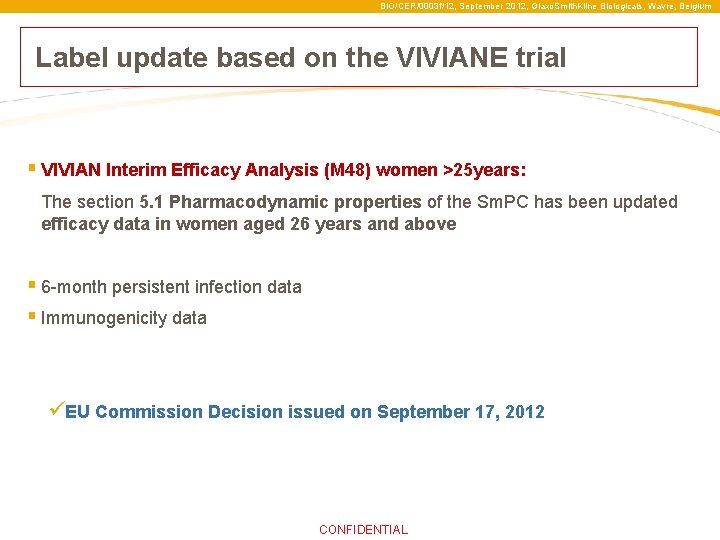 BIO/CER/0003f/12, September 2012, GlaxoSmithKline Biologicals, Wavre, Belgium

Label update based on the VIVIANE trial

▪ VIVIAN Interim Efficacy Analysis (M48) women >25years:

The section 5.1 Pharmacodynamic properties of the SmPC has been updated efficacy data in women aged 26 years and above

▪ 6-month persistent infection data

▪ Immunogenicity data

✓EU Commission Decision issued on September 17, 2012

CONFIDENTIAL